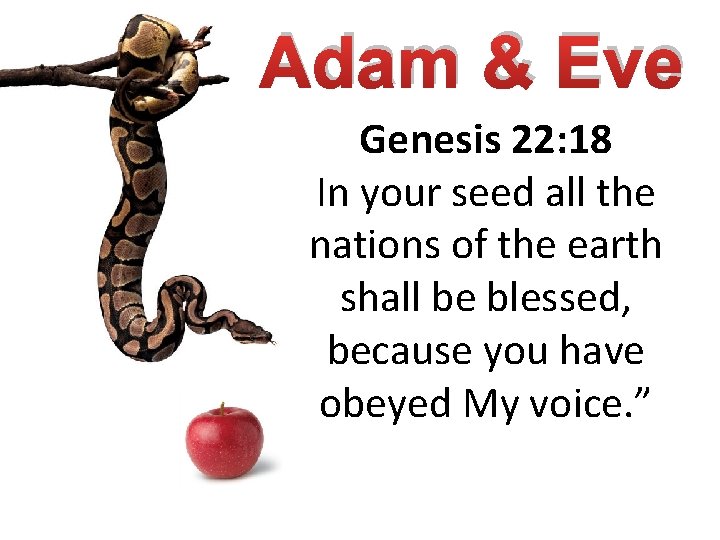 Adam & Eve

Genesis 22:18
In your seed all the nations of the earth shall be blessed, because you have obeyed My voice.”